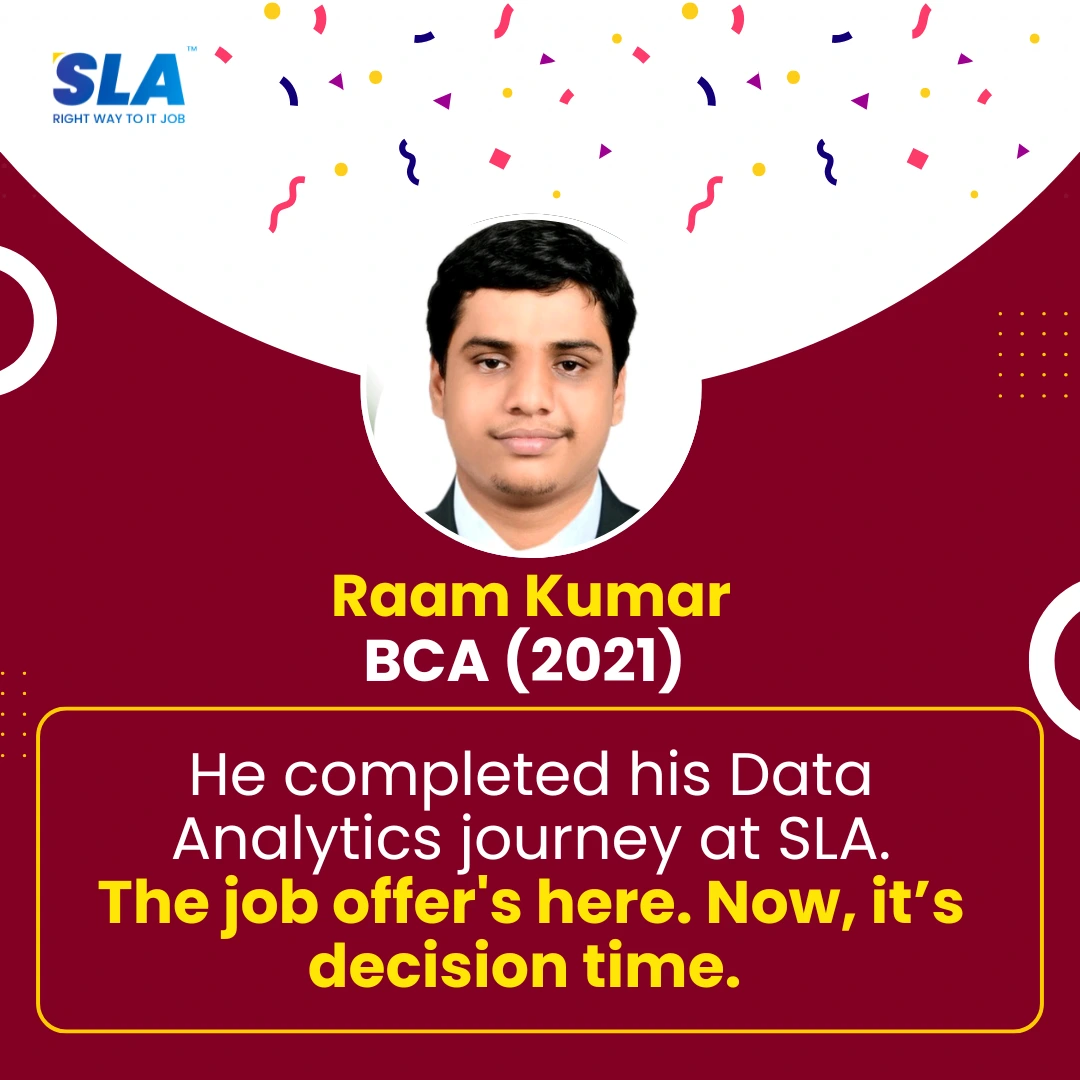 SLA™
RIGHT WAY TO IT JOB

Raam Kumar
BCA (2021)

He completed his Data Analytics journey at SLA.
The job offer's here. Now, it’s decision time.